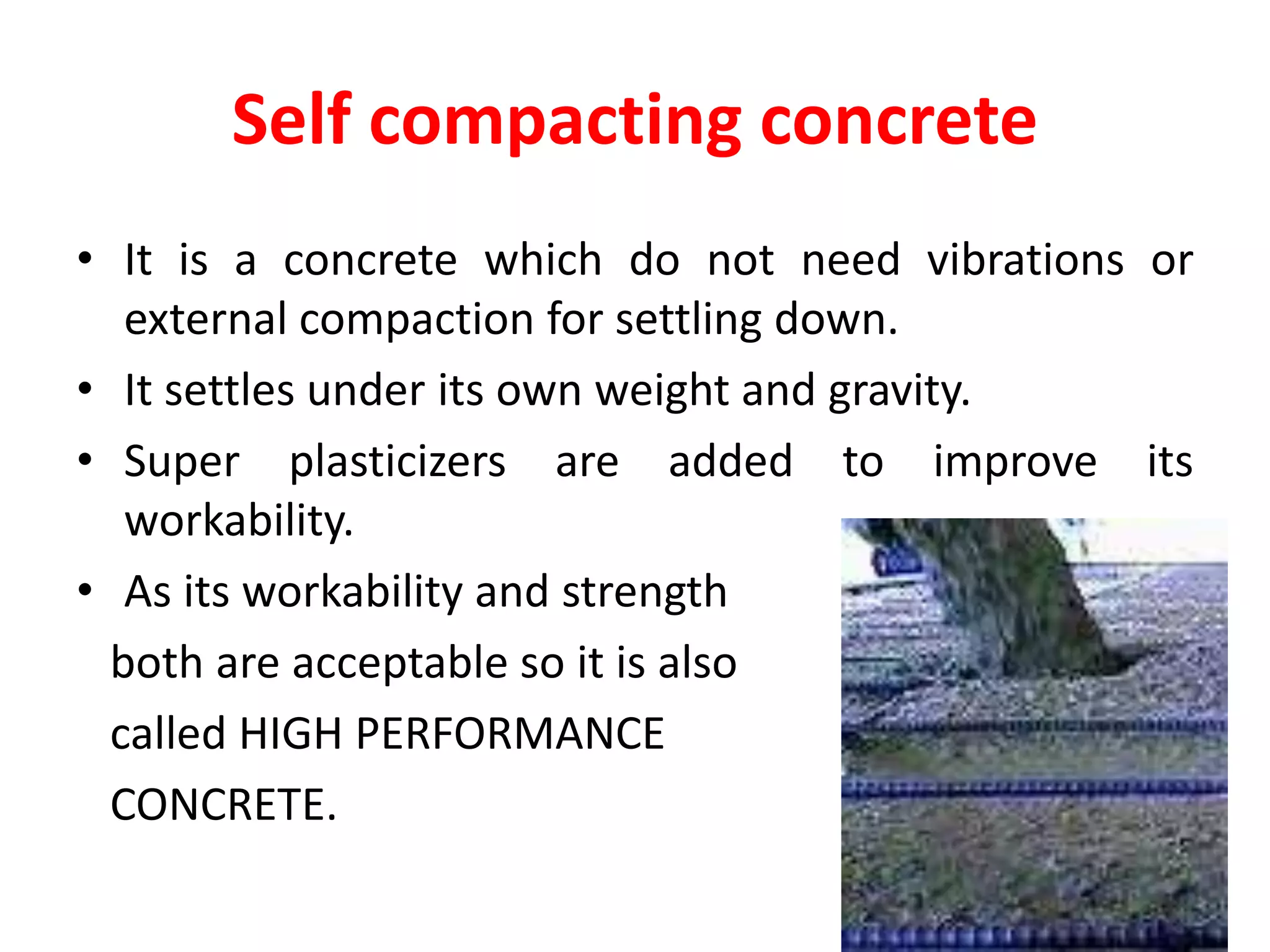 Self compacting concrete

• It is a concrete which do not need vibrations or external compaction for settling down.

• It settles under its own weight and gravity.

• Super plasticizers are added to improve its workability.

• As its workability and strength both are acceptable so it is also called HIGH PERFORMANCE CONCRETE.